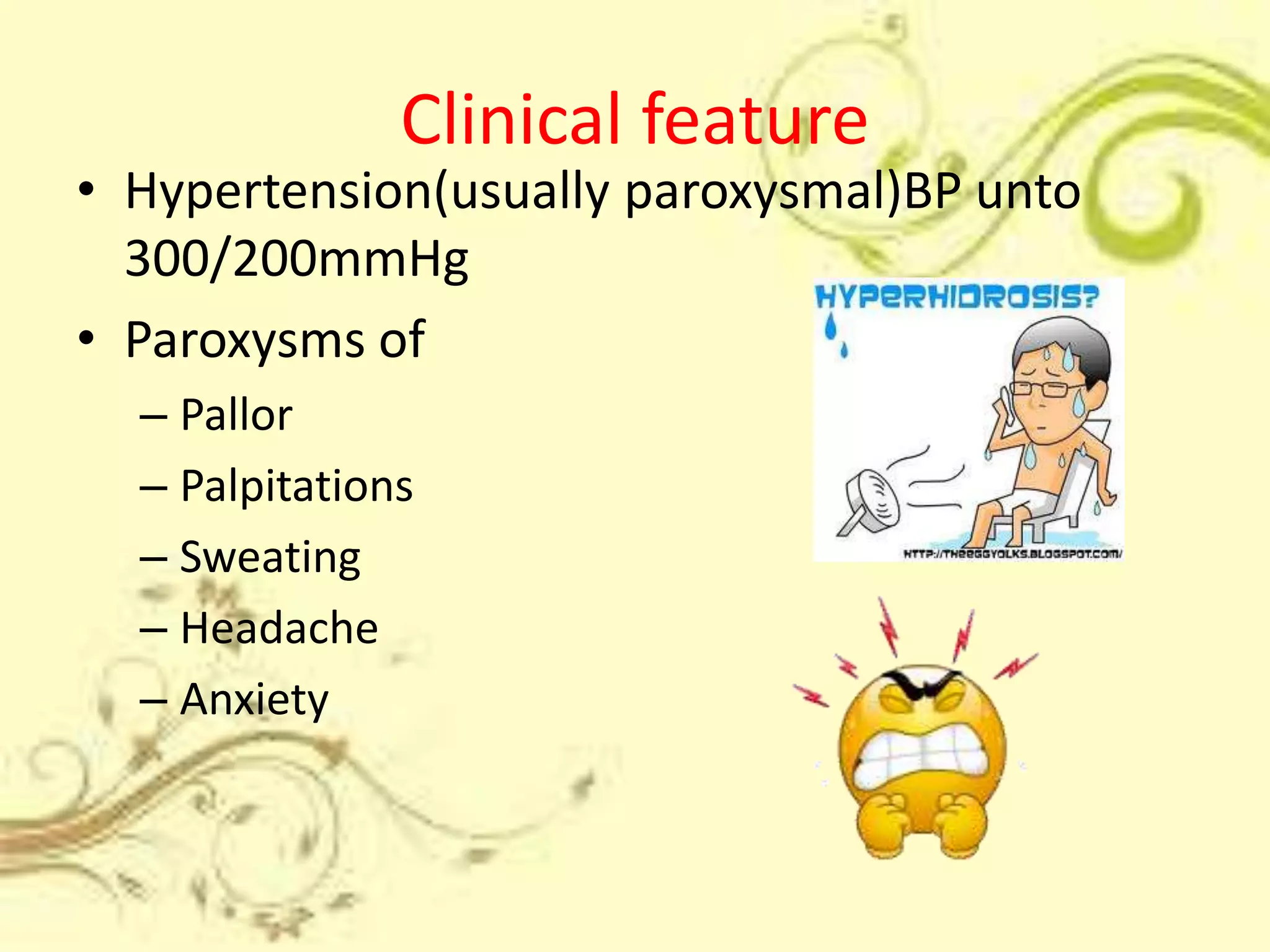 Clinical feature

• Hypertension(usually paroxysmal)BP unto 300/200mmHg

• Paroxysms of
 – Pallor
 – Palpitations
 – Sweating
 – Headache
 – Anxiety

HYPERHIDROSIS?

HTTP://THEEGGYOLKS.BLOGSPOT.COM/